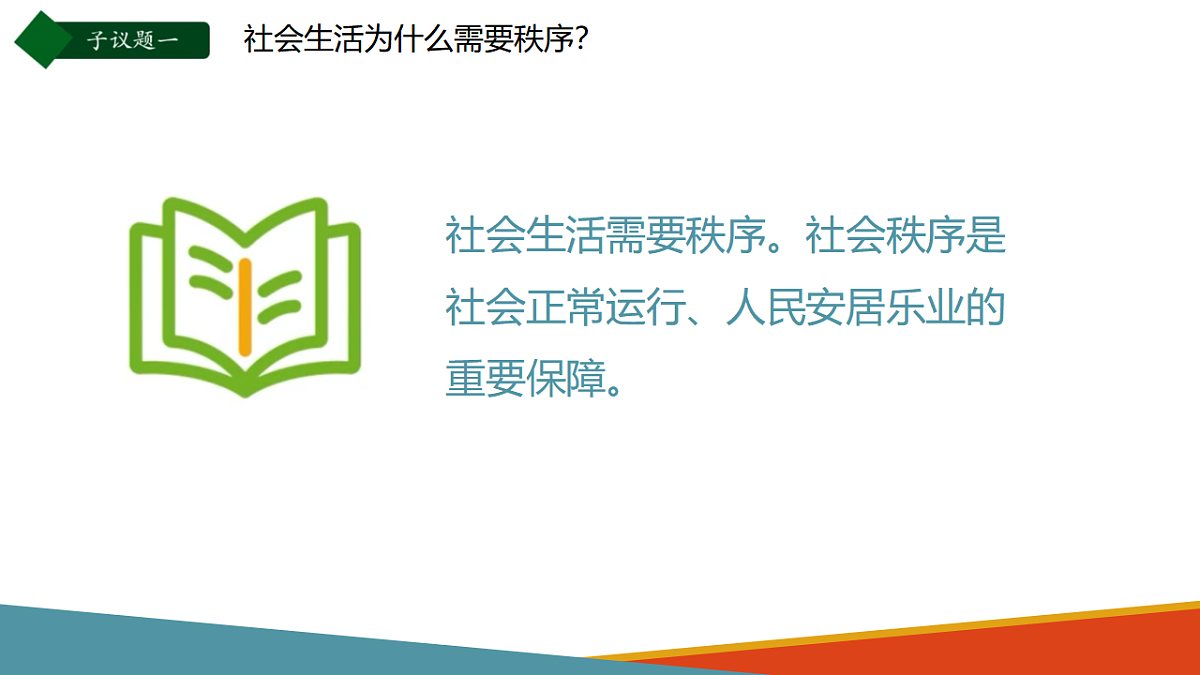 子议题一

社会生活为什么需要秩序?

社会生活需要秩序。社会秩序是社会正常运行、人民安居乐业的重要保障。